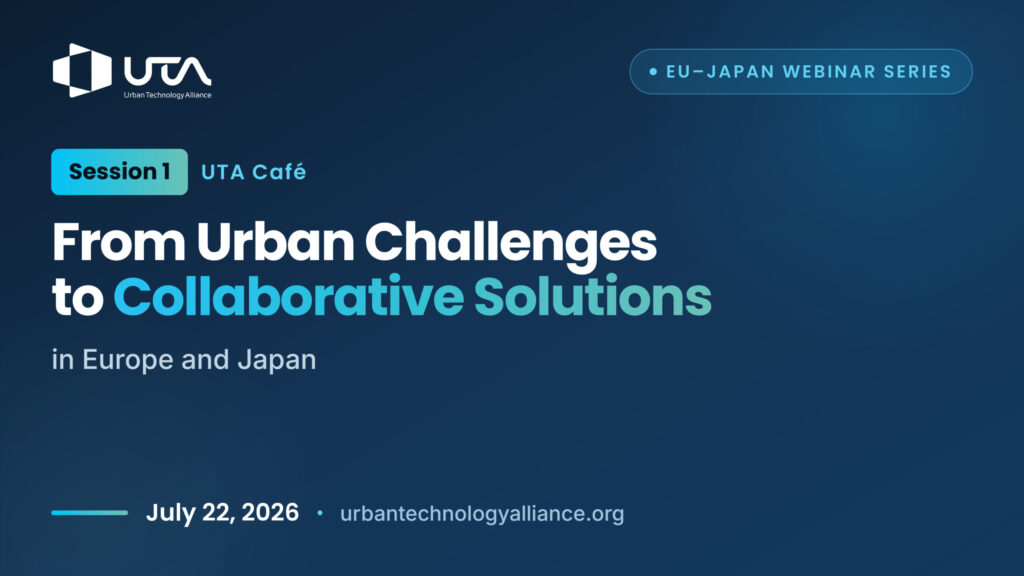 UTA
Urban Technology Alliance

EU–JAPAN WEBINAR SERIES

Session 1 UTA Café

From Urban Challenges to Collaborative Solutions

in Europe and Japan

July 22, 2026 • urbantechnologyalliance.org